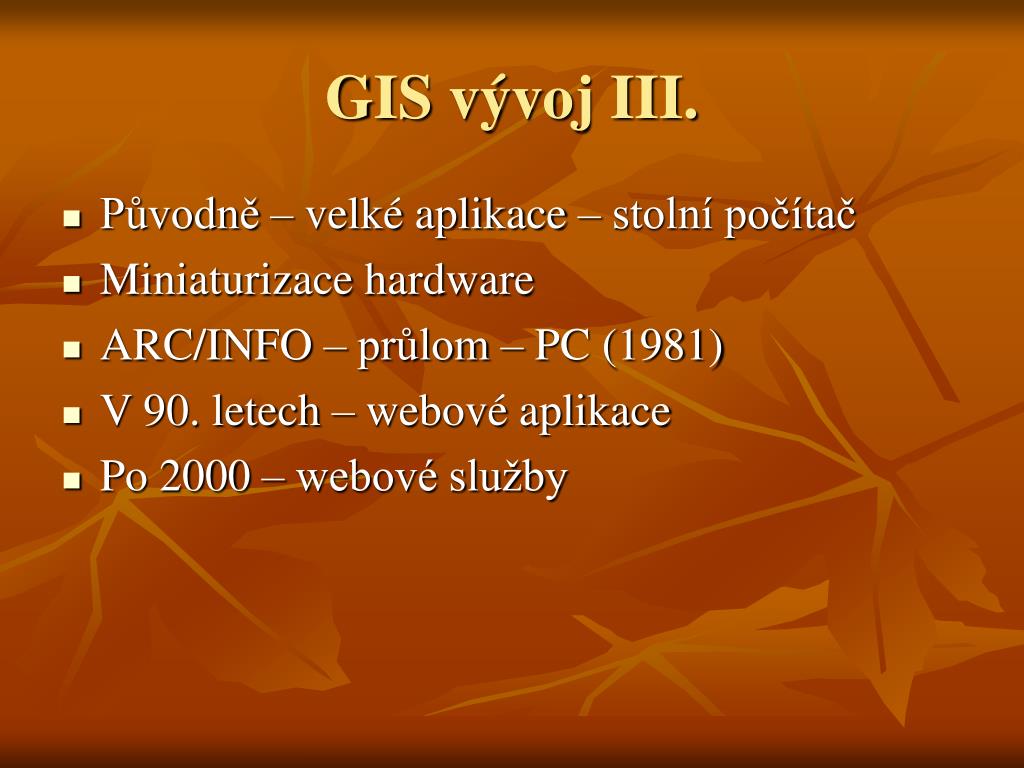 GIS vývoj III.

- Původně – velké aplikace – stolní počítač
- Miniaturizace hardware
- ARC/INFO – průlom – PC (1981)
- V 90. letech – webové aplikace
- Po 2000 – webové služby